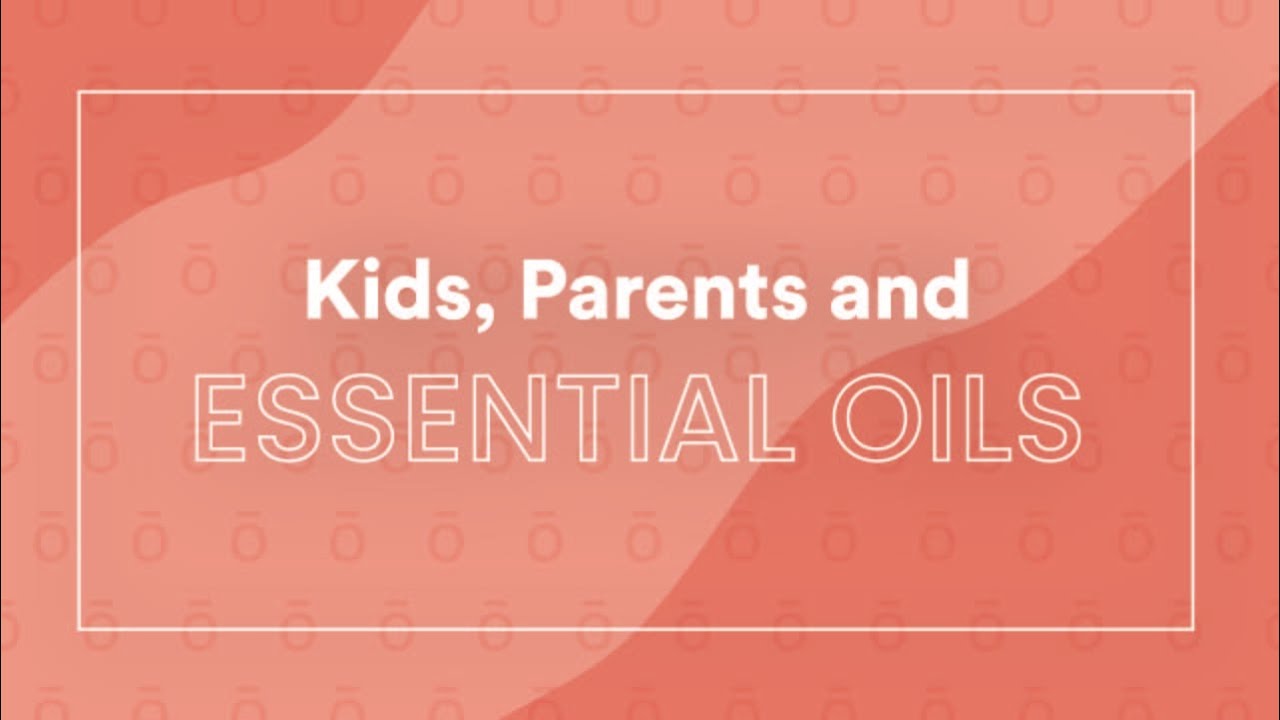 Kids, Parents and
ESSENTIAL OILS